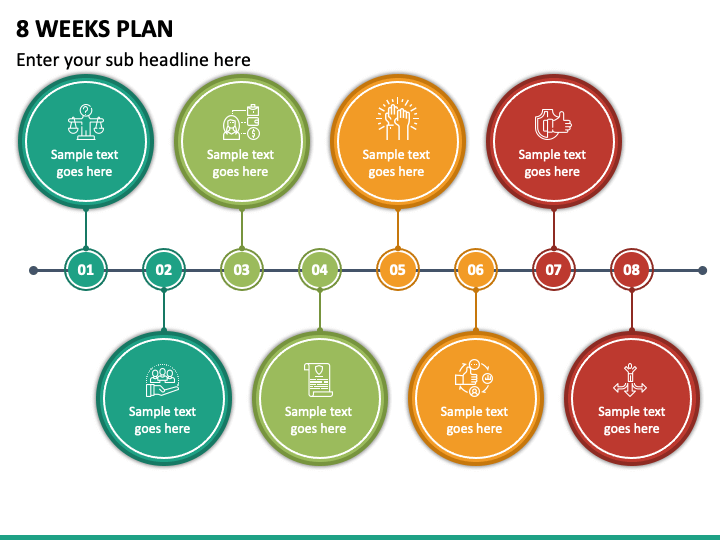 8 WEEKS PLAN

Enter your sub headline here

Sample text goes here

Sample text goes here

Sample text goes here

Sample text goes here

01

02

03

04

05

06

07

08

Sample text goes here

Sample text goes here

Sample text goes here

Sample text goes here